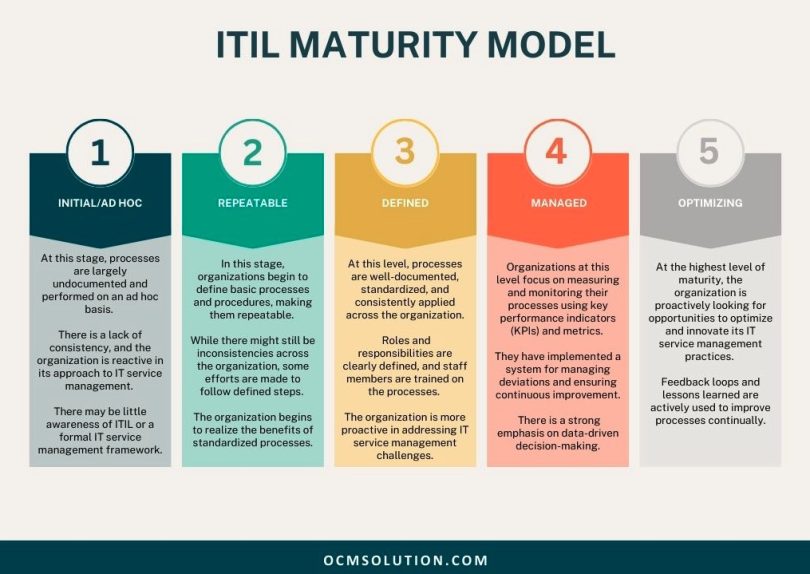 ITIL MATURITY MODEL

1

INITIAL/AD HOC

At this stage, processes are largely undocumented and performed on an ad hoc basis.

There is a lack of consistency, and the organization is reactive in its approach to IT service management.

There may be little awareness of ITIL or a formal IT service management framework.

2

REPEATABLE

In this stage, organizations begin to define basic processes and procedures, making them repeatable.

While there might still be inconsistencies across the organization, some efforts are made to follow defined steps.

The organization begins to realize the benefits of standardized processes.

3

DEFINED

At this level, processes are well-documented, standardized, and consistently applied across the organization.

Roles and responsibilities are clearly defined, and staff members are trained on the processes.

The organization is more proactive in addressing IT service management challenges.

4

MANAGED

Organizations at this level focus on measuring and monitoring their processes using key performance indicators (KPIs) and metrics.

They have implemented a system for managing deviations and ensuring continuous improvement.

There is a strong emphasis on data-driven decision-making.

5

OPTIMIZING

At the highest level of maturity, the organization is proactively looking for opportunities to optimize and innovate its IT service management practices.

Feedback loops and lessons learned are actively used to improve processes continually.

OCMSOLUTION.COM